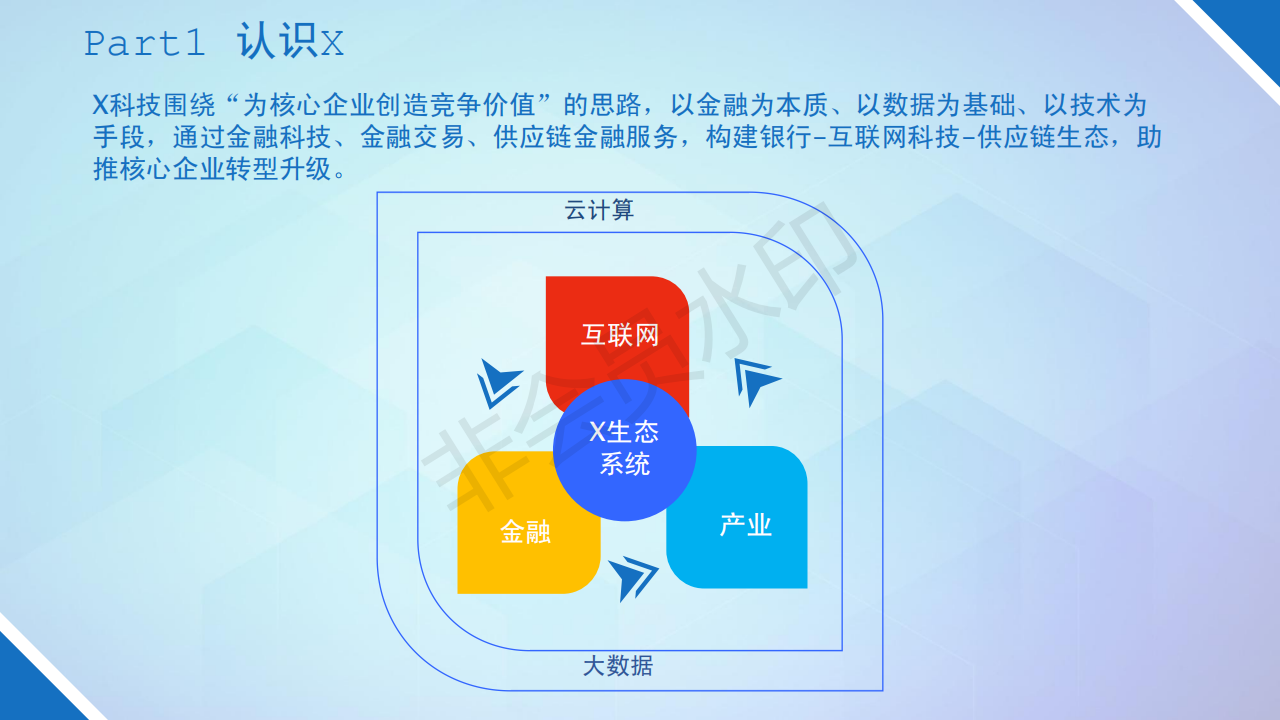 Part1 认识X

X科技围绕“为核心企业创造竞争价值”的思路，以金融为本质、以数据为基础、以技术为手段，通过金融科技、金融交易、供应链金融服务，构建银行-互联网科技-供应链生态，助推核心企业转型升级。

云计算

互联网

X生态系统

金融

产业

大数据

非会员水印